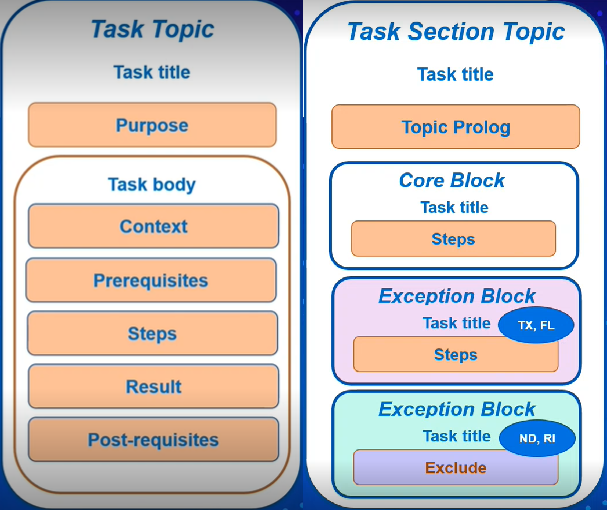 Task Topic

Task title

Purpose

Task body

Context

Prerequisites

Steps

Result

Post-requisites

Task Section Topic

Task title

Topic Prolog

Core Block

Task title

Steps

Exception Block

Task title

TX, FL

Steps

Exception Block

Task title

ND, RI

Exclude